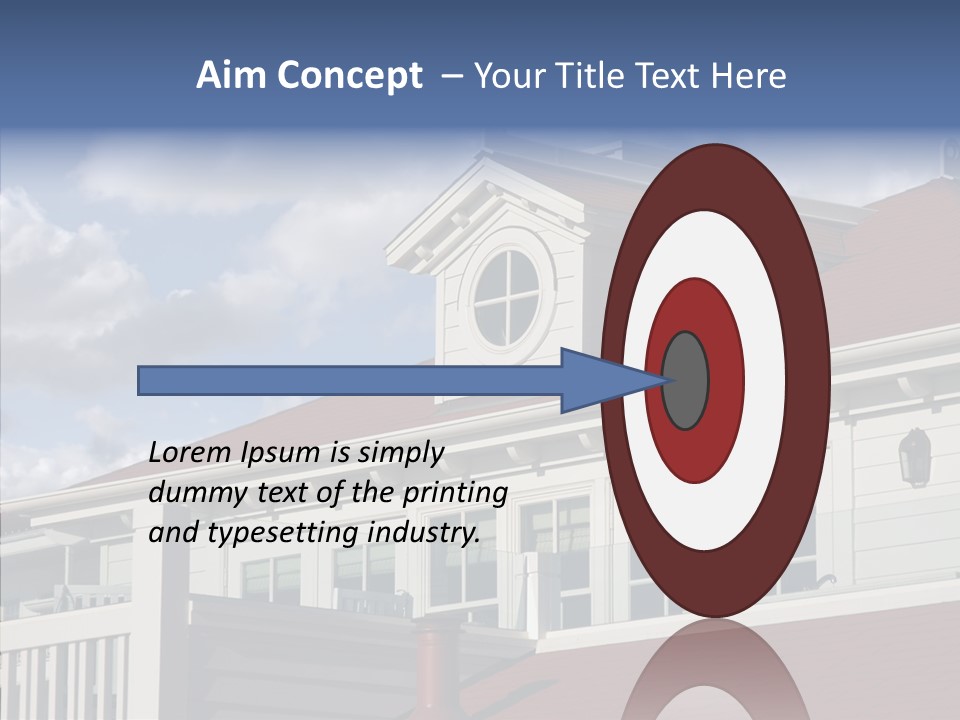 Aim Concept – Your Title Text Here

Lorem Ipsum is simply dummy text of the printing and typesetting industry.